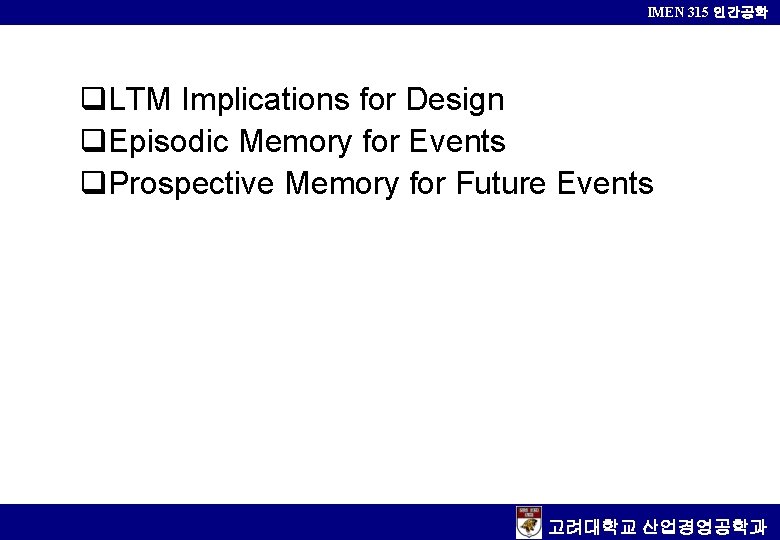 IMEN 315 인간공학

❑LTM Implications for Design
❑Episodic Memory for Events
❑Prospective Memory for Future Events

고려대학교 산업경영공학과